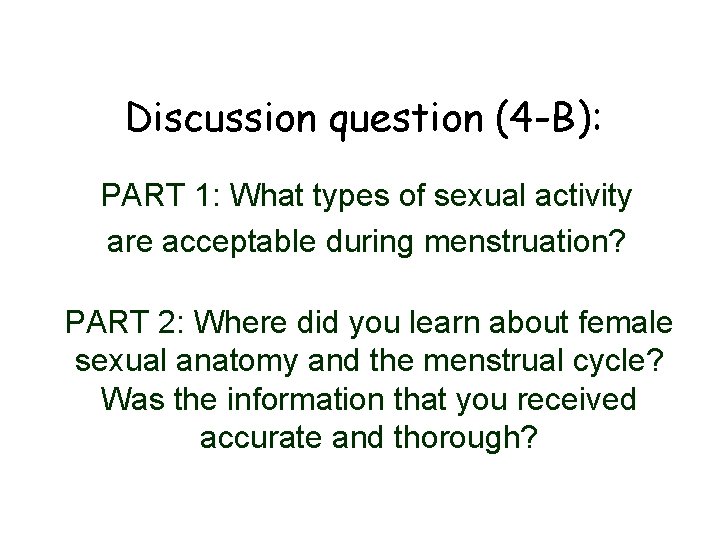 Discussion question (4-B):

PART 1: What types of sexual activity are acceptable during menstruation?

PART 2: Where did you learn about female sexual anatomy and the menstrual cycle? Was the information that you received accurate and thorough?